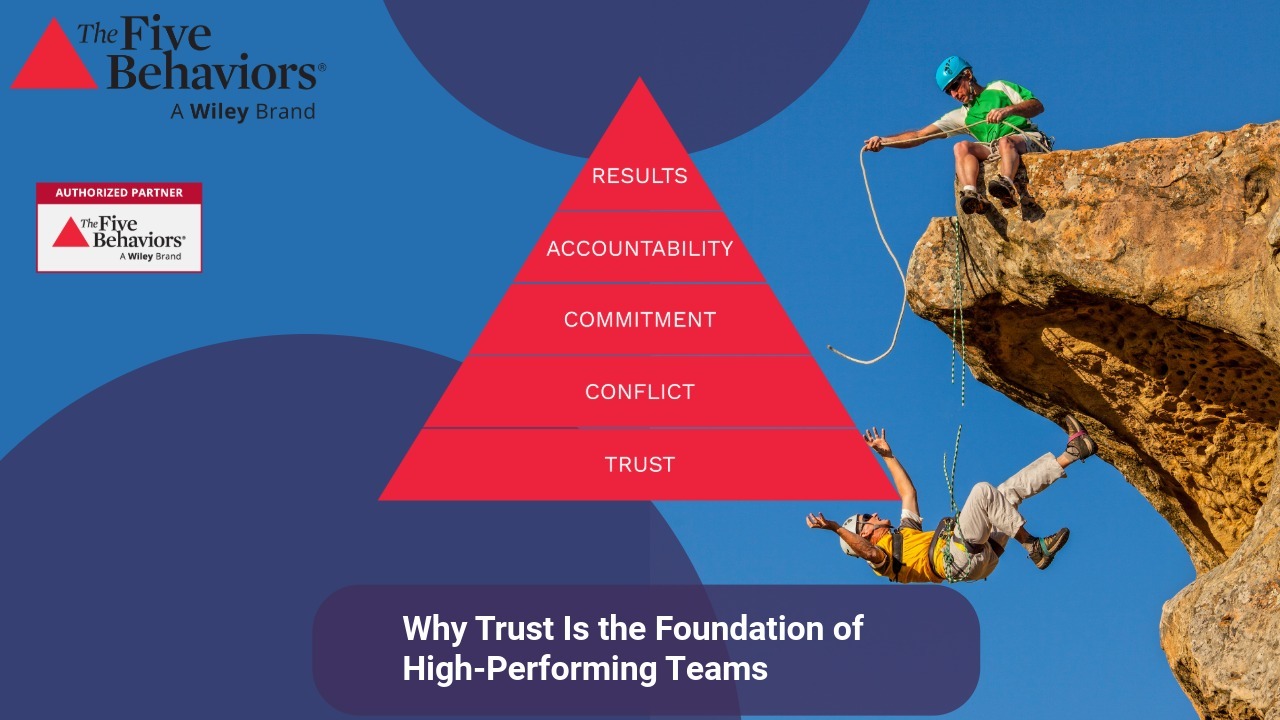 The Five Behaviors®
A Wiley Brand

AUTHORIZED PARTNER
The Five Behaviors®
A Wiley Brand

RESULTS
ACCOUNTABILITY
COMMITMENT
CONFLICT
TRUST

Why Trust Is the Foundation of High-Performing Teams